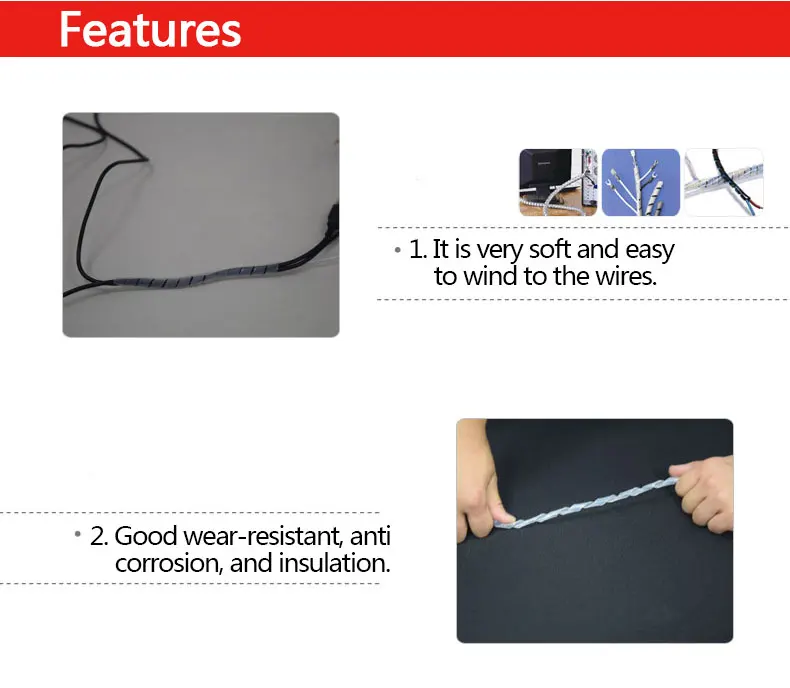 Features

• 1. It is very soft and easy to wind to the wires.

• 2. Good wear-resistant, anti corrosion, and insulation.